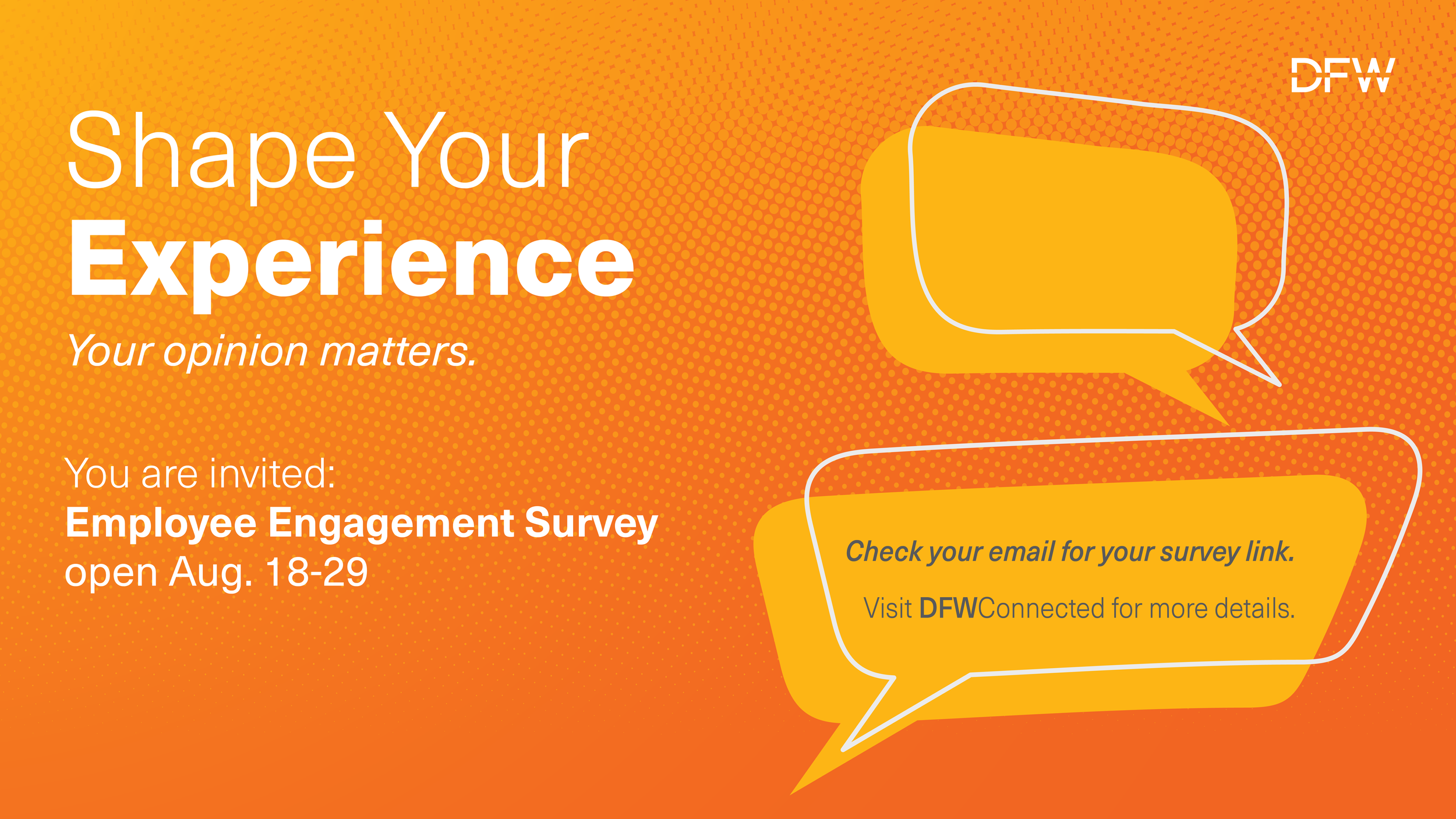 DFW

Shape Your
Experience

Your opinion matters.

You are invited:
Employee Engagement Survey
open Aug. 18-29

Check your email for your survey link.

Visit DFWConnected for more details.